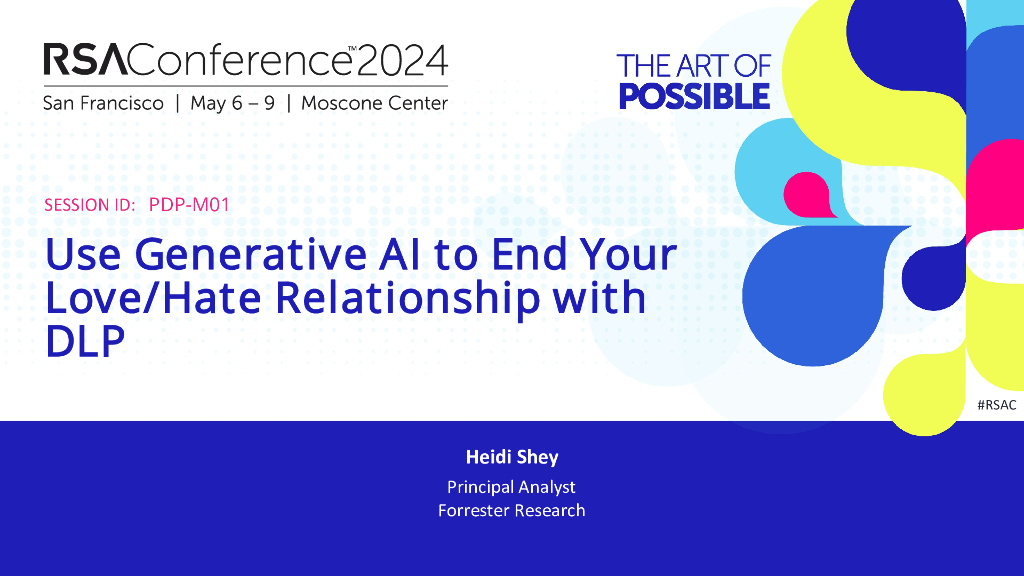 RSAConference™2024
San Francisco | May 6 – 9 | Moscone Center

THE ART OF
POSSIBLE

SESSION ID: PDP-M01

Use Generative AI to End Your Love/Hate Relationship with DLP

#RSAC

Heidi Shey

Principal Analyst
Forrester Research